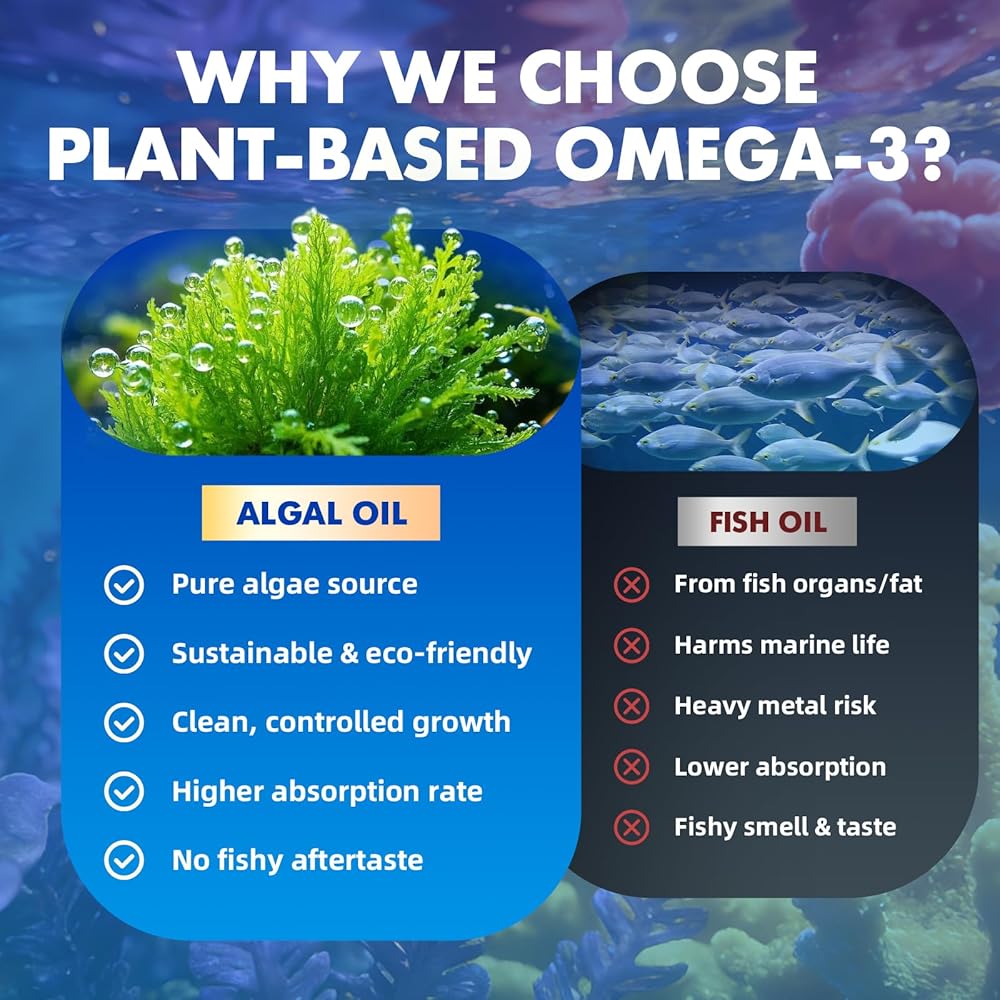 WHY WE CHOOSE PLANT-BASED OMEGA-3?

ALGAL OIL

Pure algae source

Sustainable & eco-friendly

Clean, controlled growth

Higher absorption rate

No fishy aftertaste

FISH OIL

From fish organs/fat

Harms marine life

Heavy metal risk

Lower absorption

Fishy smell & taste